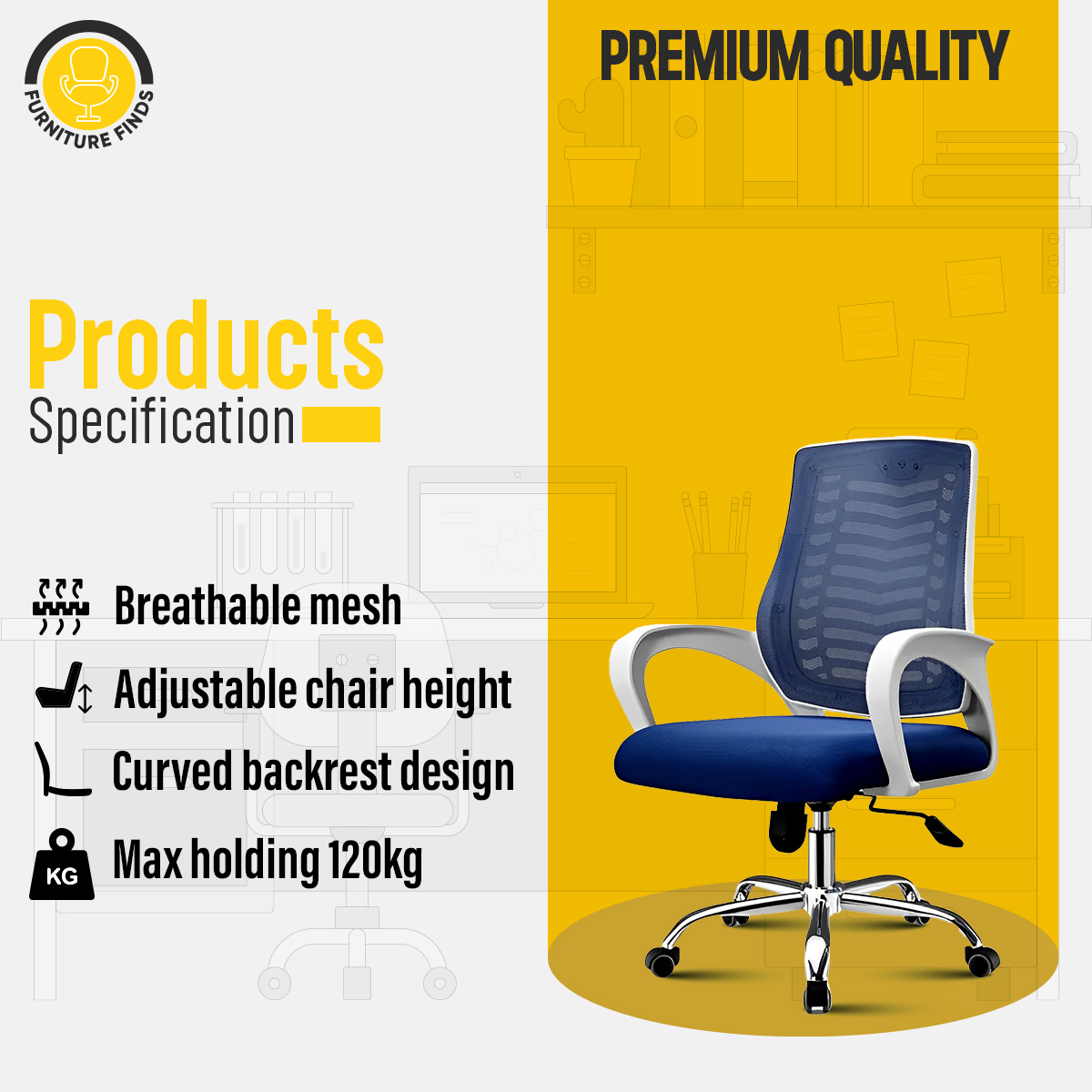 FURNITURE FINDS

PREMIUM QUALITY

Products
Specification

Breathable mesh

Adjustable chair height

Curved backrest design

KG
Max holding 120kg